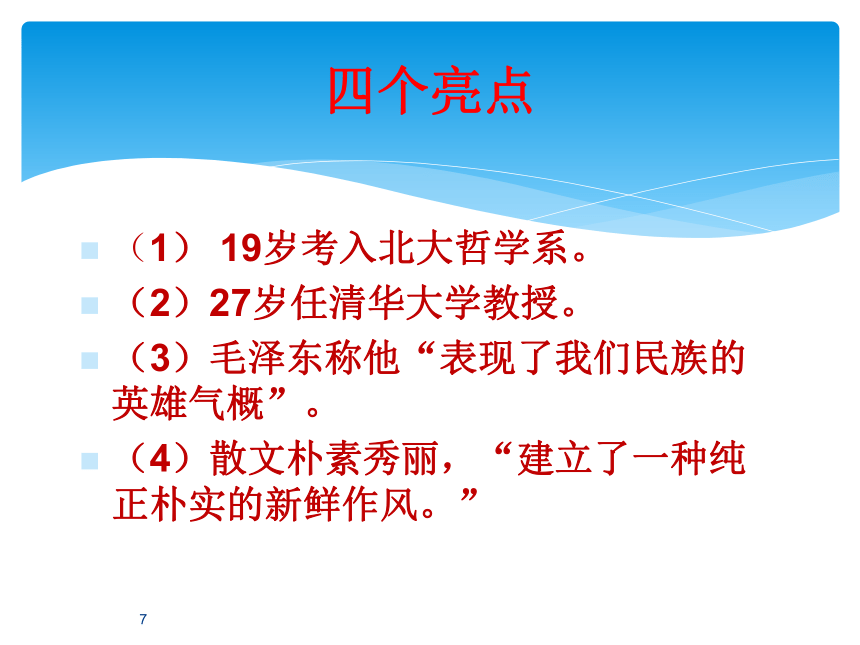 四个亮点

（1） 19岁考入北大哲学系。

（2）27岁任清华大学教授。

（3）毛泽东称他“表现了我们民族的英雄气概”。

（4）散文朴素秀丽，“建立了一种纯正朴实的新鲜作风。”

7